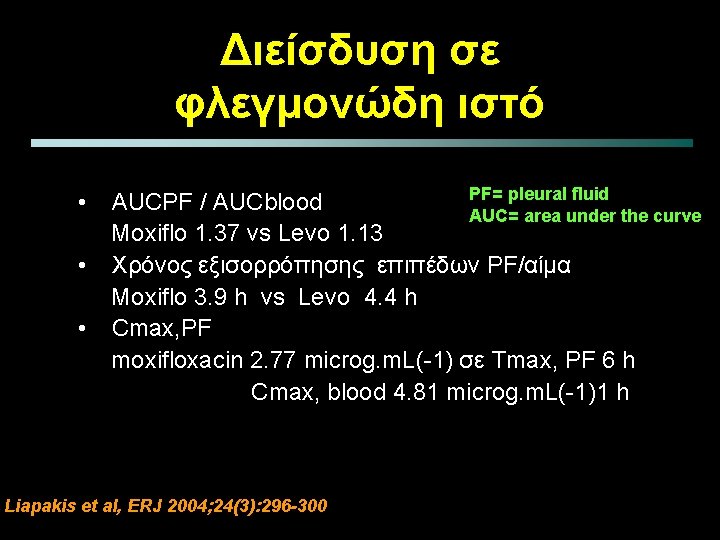 Διείσδυση σε φλεγμονώδη ιστό

PF= pleural fluid
AUC= area under the curve

• AUCPF / AUCblood
Moxiflo 1.37 vs Levo 1.13
• Χρόνος εξισορρόπησης επιπέδων PF/αίμα
Moxiflo 3.9 h vs Levo 4.4 h
• Cmax,PF
moxifloxacin 2.77 microg.mL(-1) σε Tmax, PF 6 h
Cmax, blood 4.81 microg.mL(-1)1 h

Liapakis et al, ERJ 2004;24(3):296-300